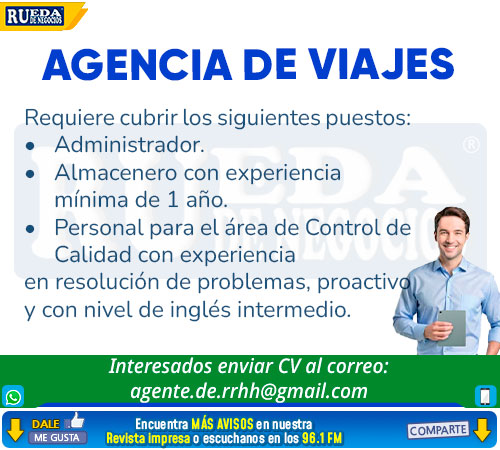 RUEDA DE NEGOCIOS

AGENCIA DE VIAJES

Requiere cubrir los siguientes puestos:
• Administrador.
• Almacenero con experiencia mínima de 1 año.
• Personal para el área de Control de Calidad con experiencia
en resolución de problemas, proactivo y con nivel de inglés intermedio.

RUEDA DE NEGOCIOS ®

Interesados enviar CV al correo:
agente.de.rrhh@gmail.com

DALE ME GUSTA

Encuentra MÁS AVISOS en nuestra Revista impresa o escuchanos en los 96.1 FM

COMPARTE